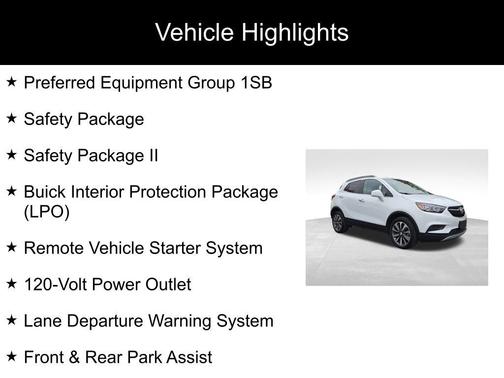 Vehicle Highlights

★ Preferred Equipment Group 1SB

★ Safety Package

★ Safety Package II

★ Buick Interior Protection Package (LPO)

★ Remote Vehicle Starter System

★ 120-Volt Power Outlet

★ Lane Departure Warning System

★ Front & Rear Park Assist